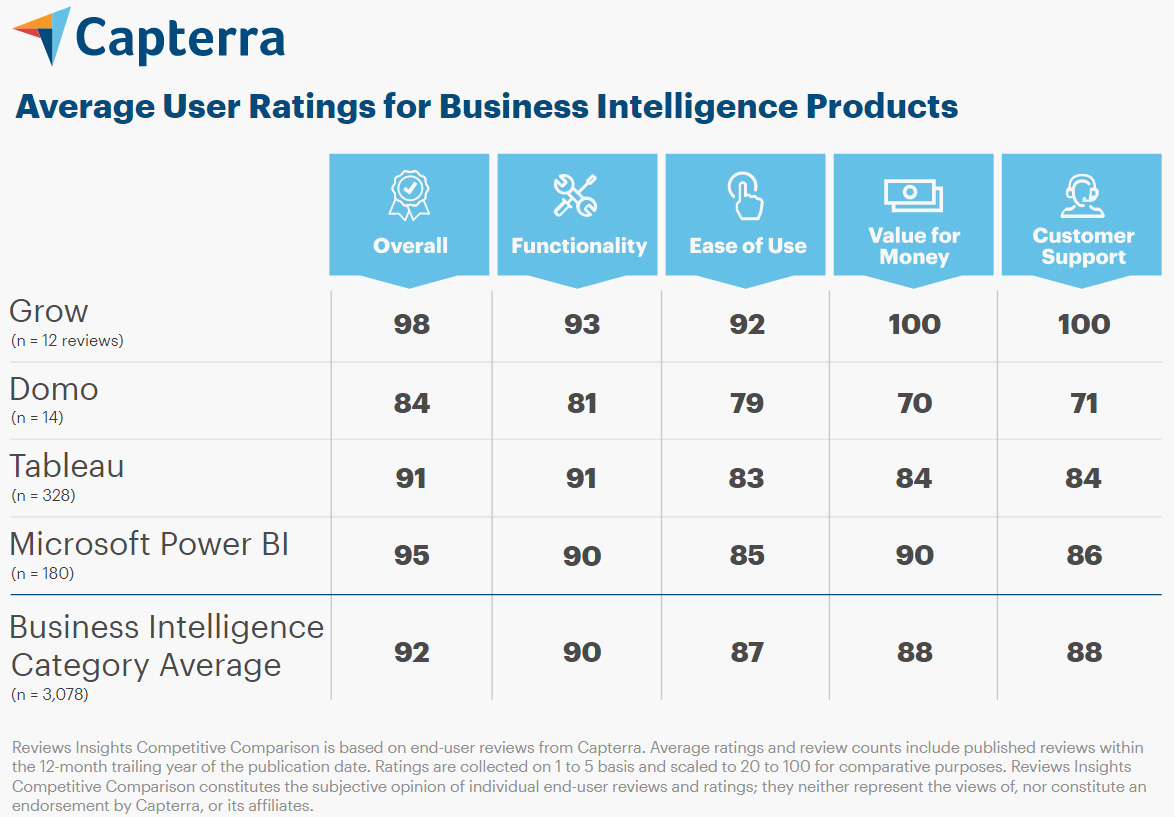 Capterra

Average User Ratings for Business Intelligence Products

| | Overall | Functionality | Ease of Use | Value for Money | Customer Support |
|---|---|---|---|---|---|
| Grow (n = 12 reviews) | 98 | 93 | 92 | 100 | 100 |
| Domo (n = 14) | 84 | 81 | 79 | 70 | 71 |
| Tableau (n = 328) | 91 | 91 | 83 | 84 | 84 |
| Microsoft Power BI (n = 180) | 95 | 90 | 85 | 90 | 86 |
| Business Intelligence Category Average (n = 3,078) | 92 | 90 | 87 | 88 | 88 |

Reviews Insights Competitive Comparison is based on end-user reviews from Capterra. Average ratings and review counts include published reviews within the 12-month trailing year of the publication date. Ratings are collected on 1 to 5 basis and scaled to 20 to 100 for comparative purposes. Reviews Insights Competitive Comparison constitutes the subjective opinion of individual end-user reviews and ratings; they neither represent the views of, nor constitute an endorsement by Capterra, or its affiliates.